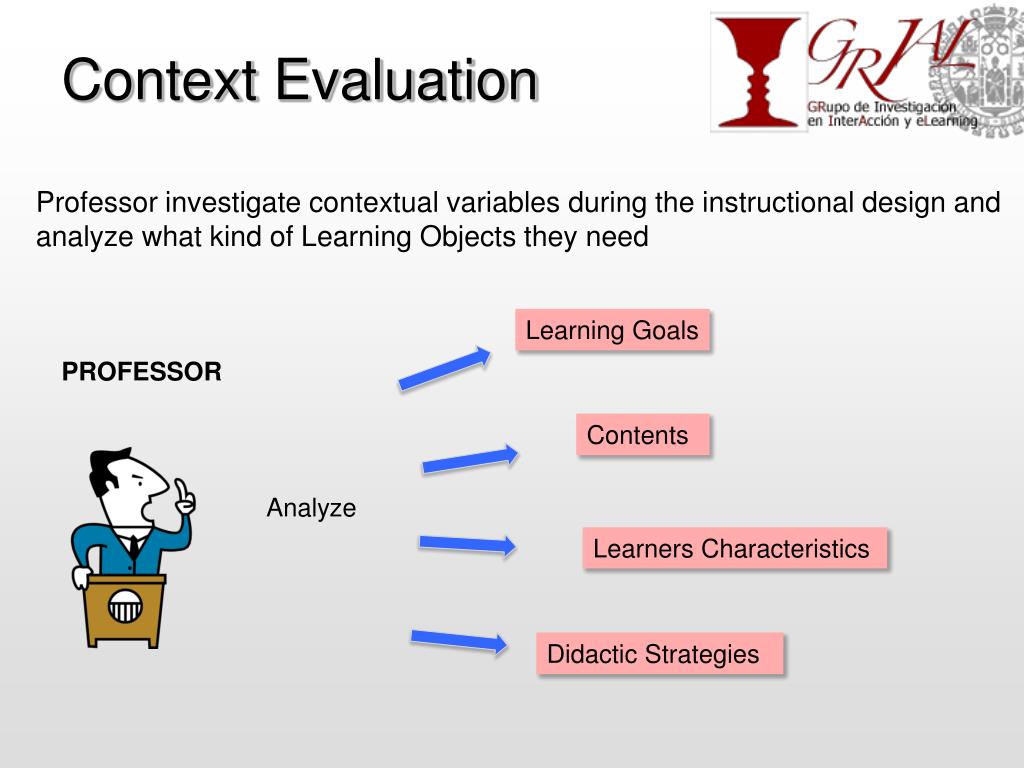 Context Evaluation

GRIAL
GRupo de Investigación en InterAcción y eLearning

Professor investigate contextual variables during the instructional design and analyze what kind of Learning Objects they need

PROFESSOR

Analyze

Learning Goals

Contents

Learners Characteristics

Didactic Strategies